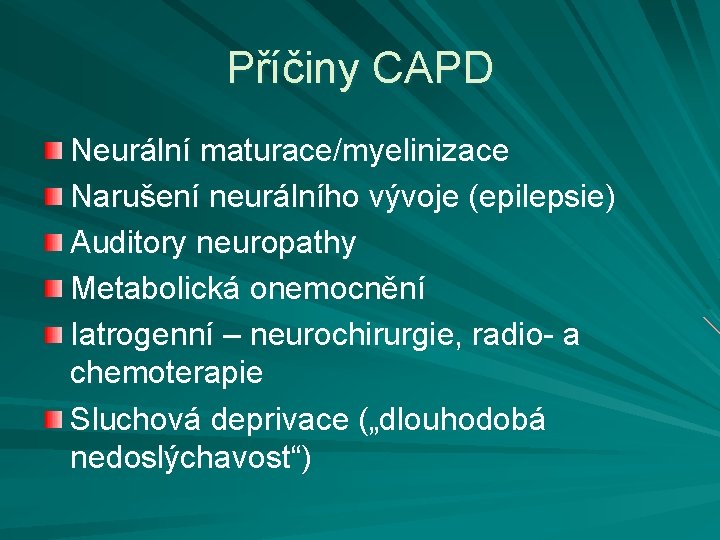 Příčiny CAPD

Neurální maturace/myelinizace
Narušení neurálního vývoje (epilepsie)
Auditory neuropathy
Metabolická onemocnění
Iatrogenní – neurochirurgie, radio- a chemoterapie
Sluchová deprivace („dlouhodobá nedoslýchavost“)